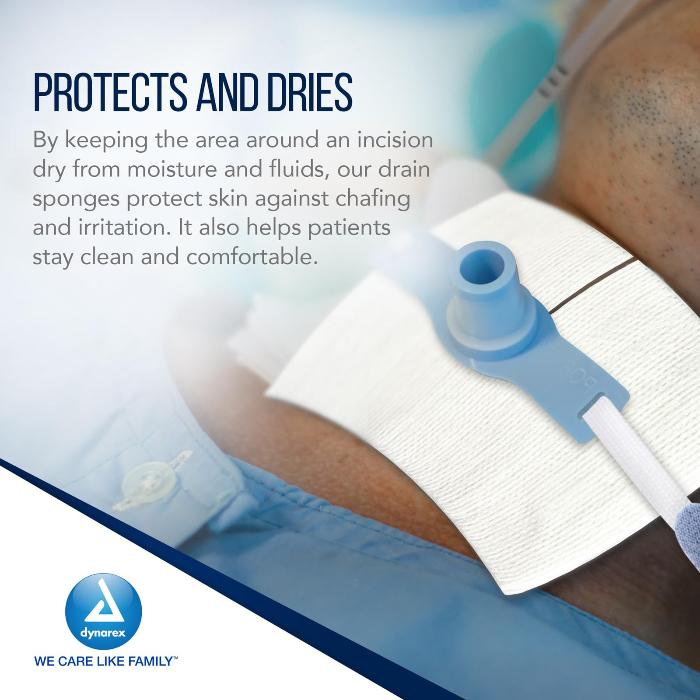 PROTECTS AND DRIES

By keeping the area around an incision dry from moisture and fluids, our drain sponges protect skin against chafing and irritation. It also helps patients stay clean and comfortable.

dynarex

WE CARE LIKE FAMILY™